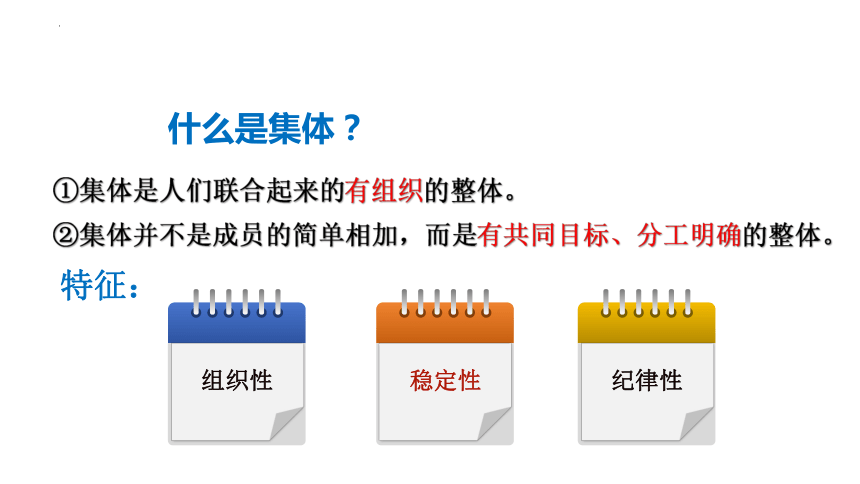 什么是集体？

①集体是人们联合起来的有组织的整体。

②集体并不是成员的简单相加，而是有共同目标、分工明确的整体。

特征：

组织性

稳定性

纪律性